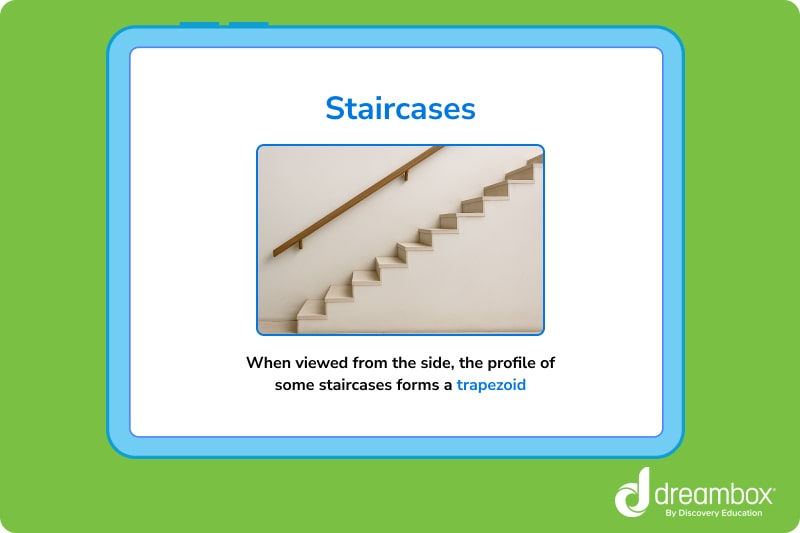 Staircases

When viewed from the side, the profile of some staircases forms a trapezoid

dreambox®
By Discovery Education